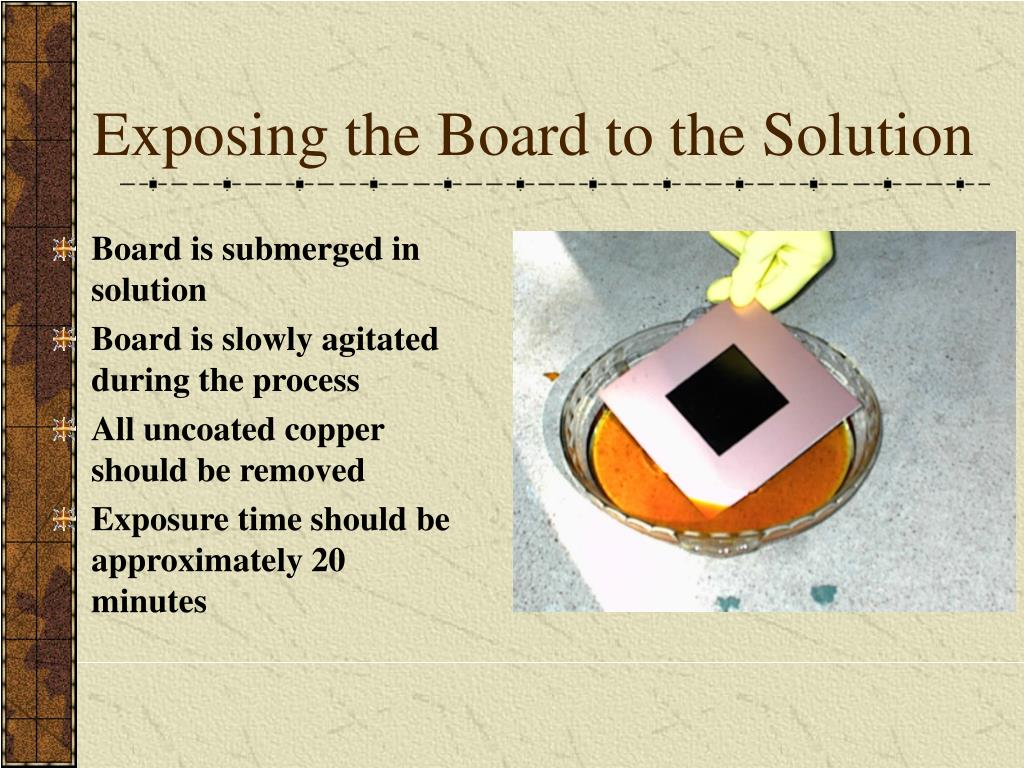 Exposing the Board to the Solution

Board is submerged in solution

Board is slowly agitated during the process

All uncoated copper should be removed

Exposure time should be approximately 20 minutes